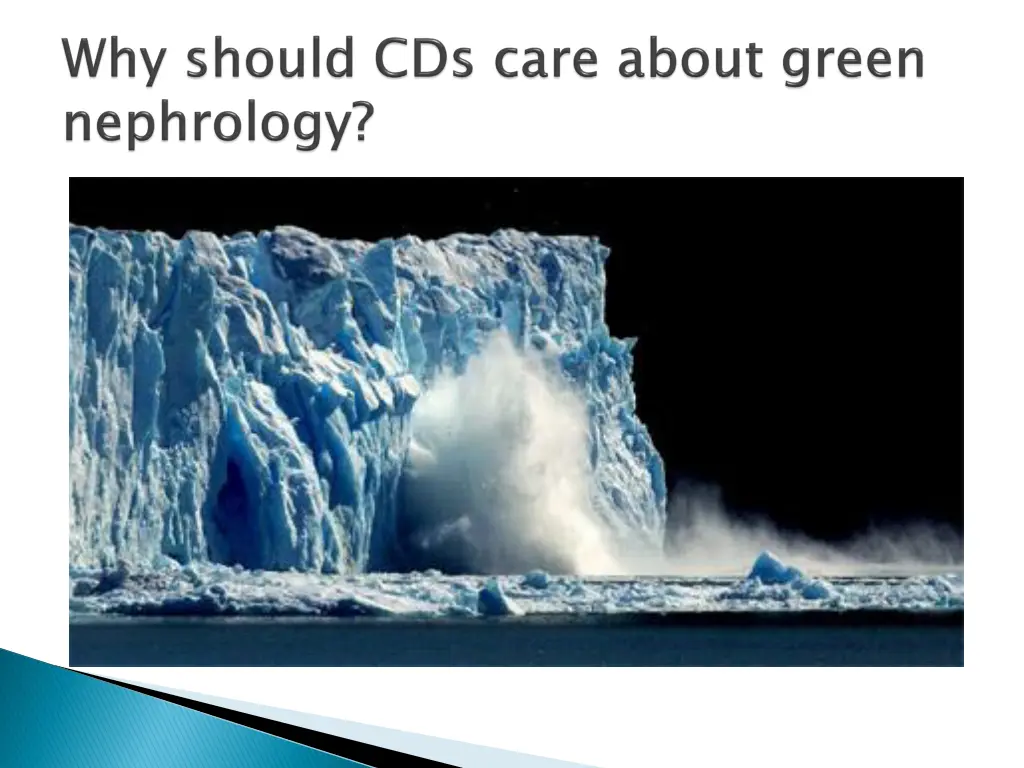 Why should CDs care about green nephrology?